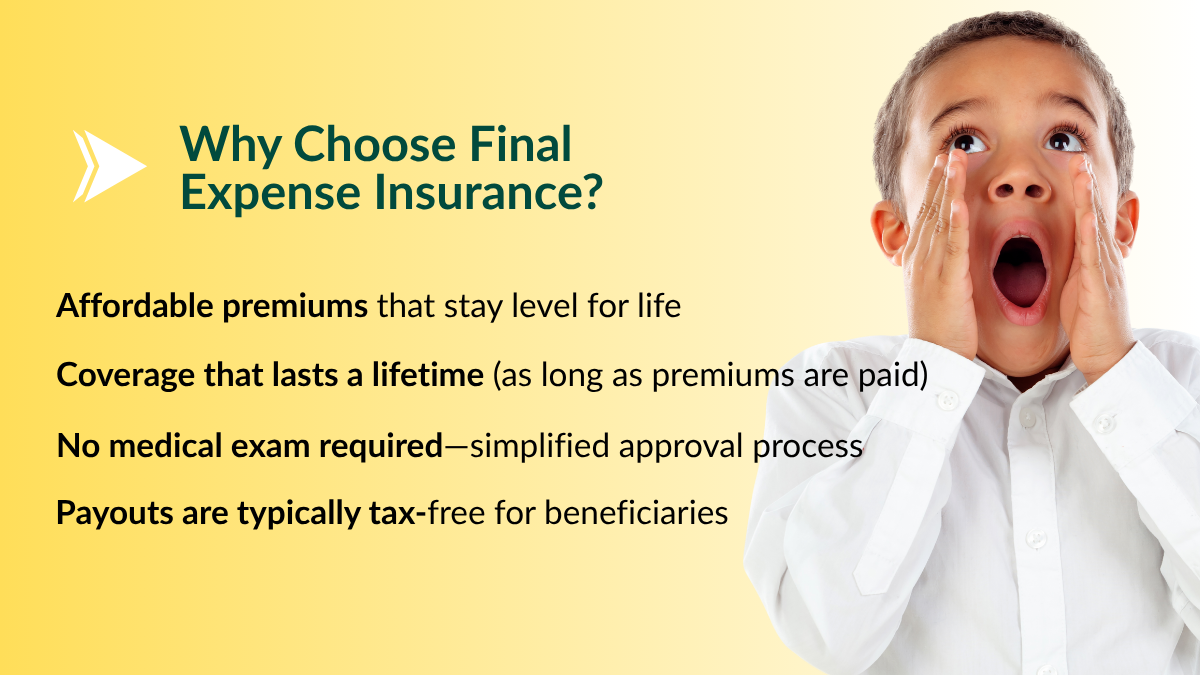 Why Choose Final Expense Insurance?

Affordable premiums that stay level for life

Coverage that lasts a lifetime (as long as premiums are paid)

No medical exam required—simplified approval process

Payouts are typically tax-free for beneficiaries